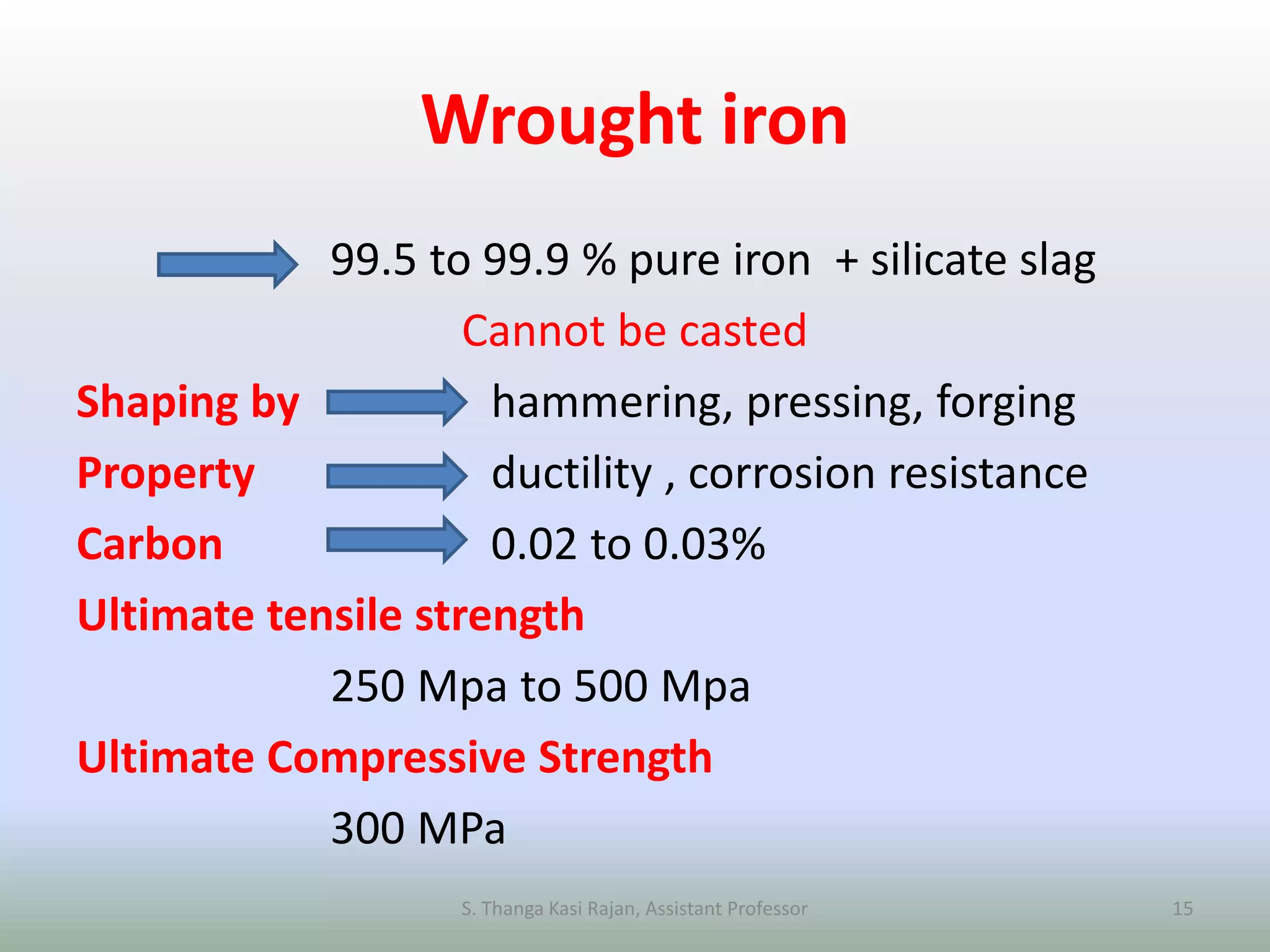 Wrought iron

99.5 to 99.9 % pure iron + silicate slag

Cannot be casted

Shaping by hammering, pressing, forging

Property ductility , corrosion resistance

Carbon 0.02 to 0.03%

Ultimate tensile strength

250 Mpa to 500 Mpa

Ultimate Compressive Strength

300 MPa

S. Thanga Kasi Rajan, Assistant Professor

15